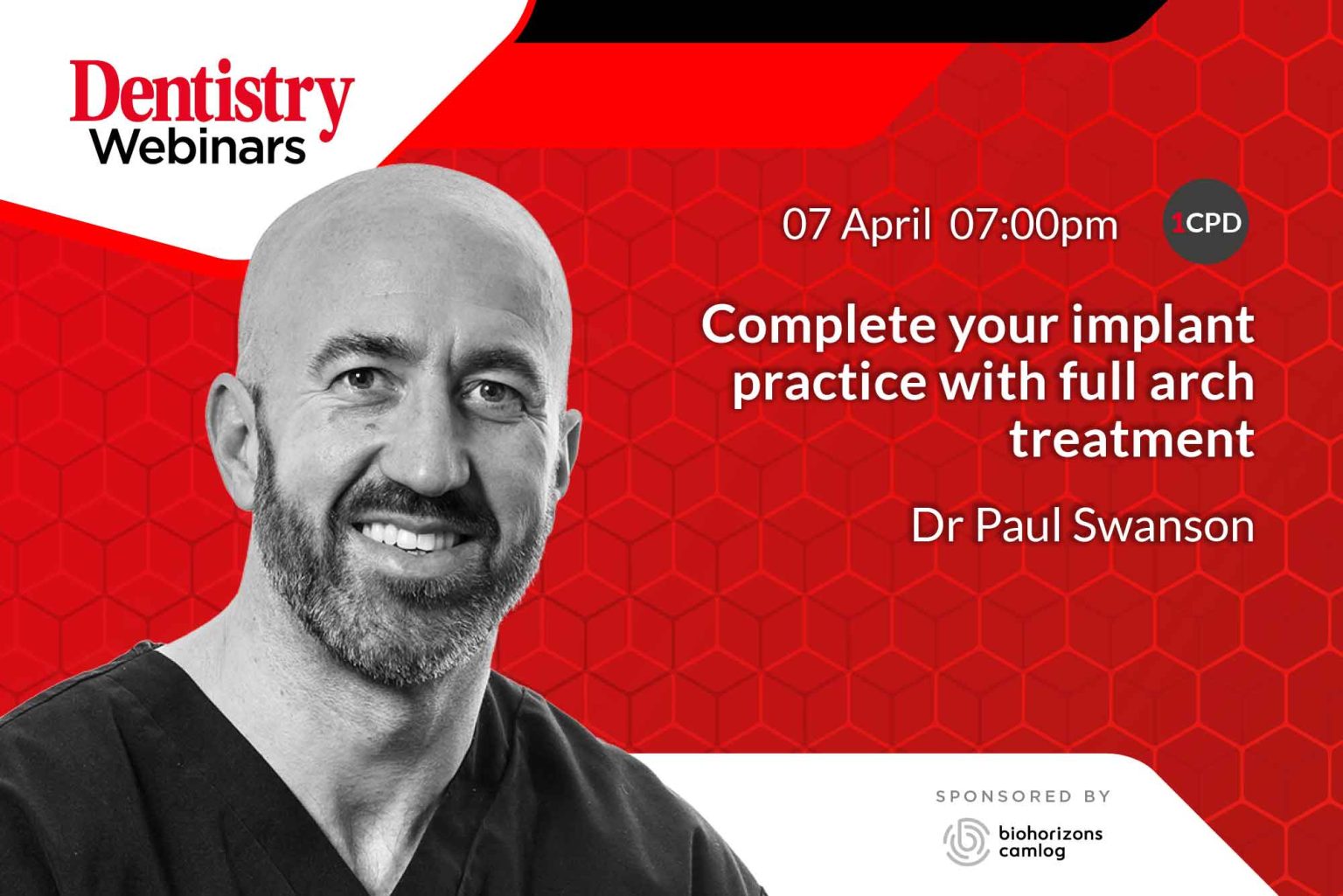 Dentistry
Webinars

07 April 07:00pm

1CPD

Complete your implant practice with full arch treatment

Dr Paul Swanson

SPONSORED BY

biohorizons
camlog